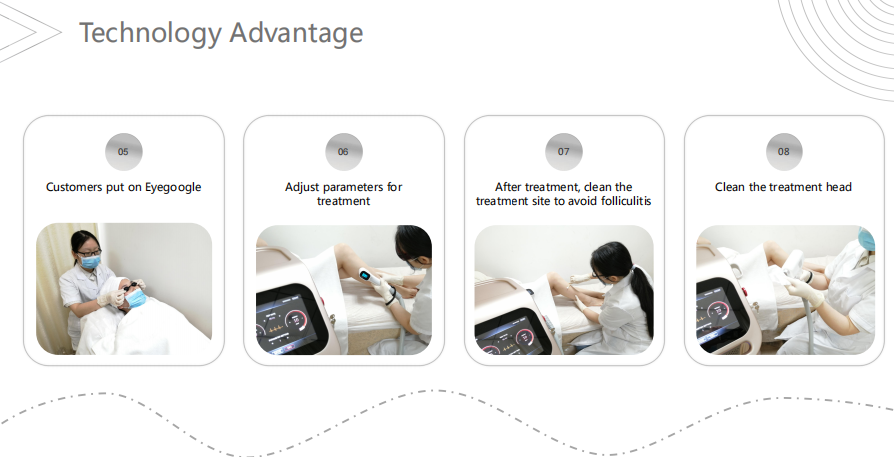 Technology Advantage

05

Customers put on Eyegoogle

06

Adjust parameters for treatment

07

After treatment, clean the treatment site to avoid folliculitis

08

Clean the treatment head